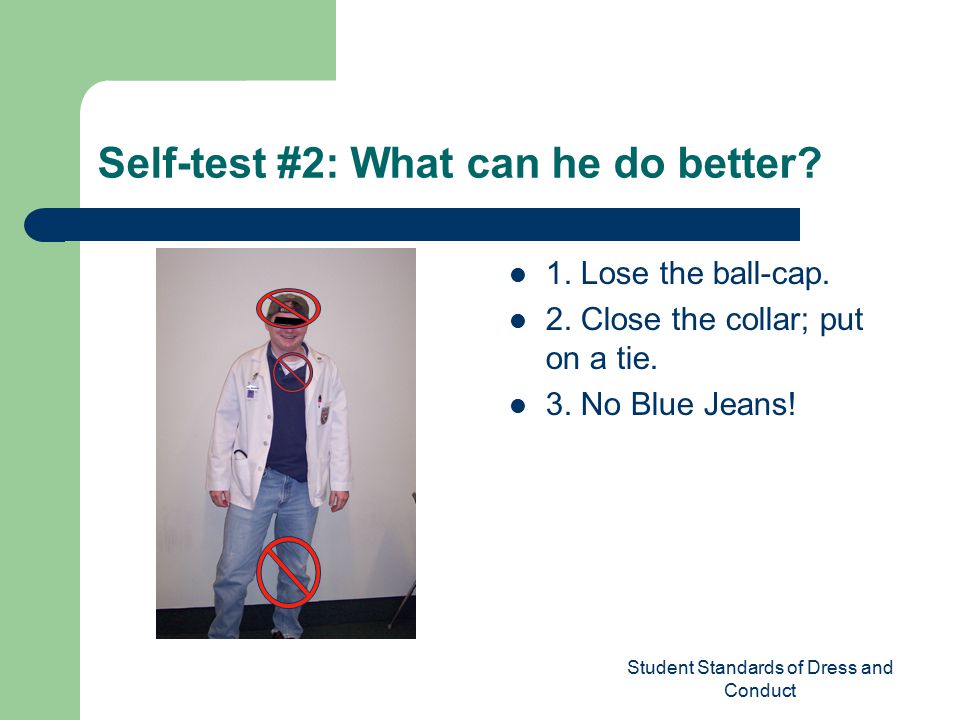 Self-test #2: What can he do better?

- 1. Lose the ball-cap.
- 2. Close the collar; put on a tie.
- 3. No Blue Jeans!

Student Standards of Dress and Conduct